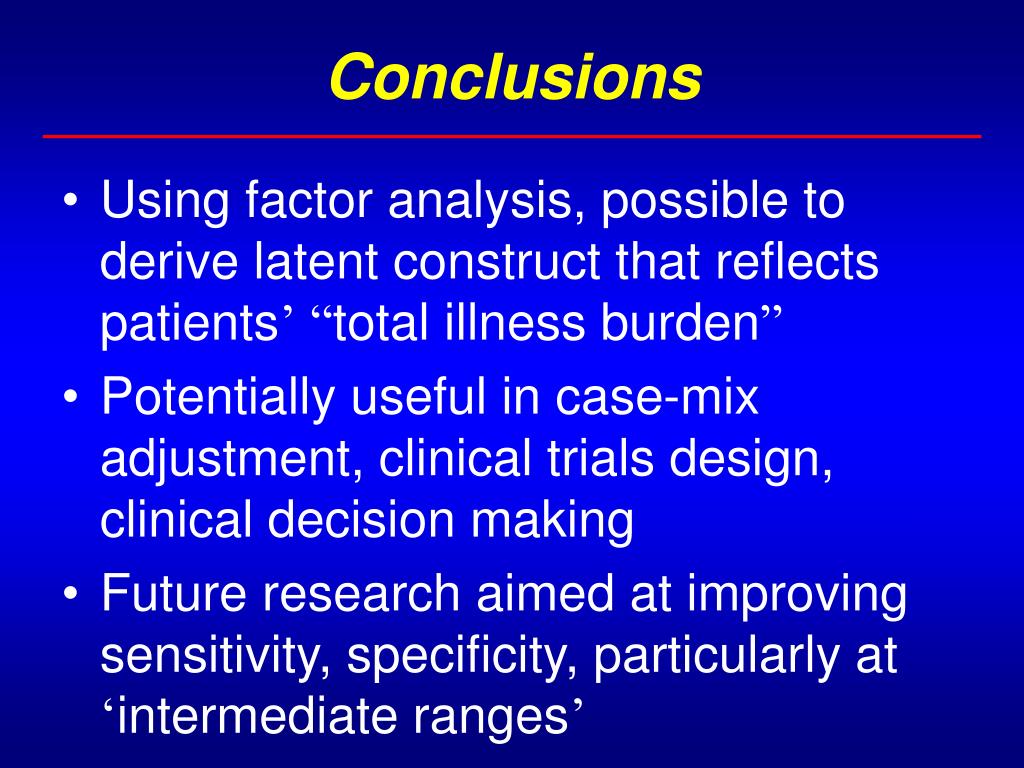 Conclusions

• Using factor analysis, possible to derive latent construct that reflects patients’ “total illness burden”

• Potentially useful in case-mix adjustment, clinical trials design, clinical decision making

• Future research aimed at improving sensitivity, specificity, particularly at ‘intermediate ranges’